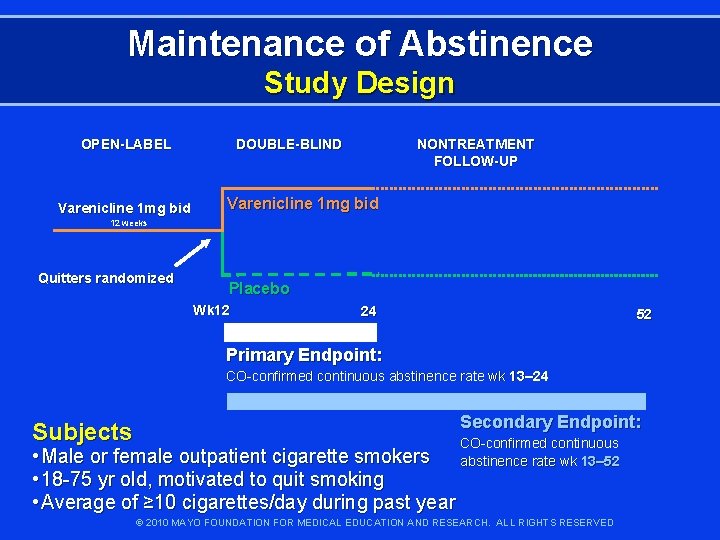 Maintenance of Abstinence
Study Design

OPEN-LABEL

DOUBLE-BLIND

NONTREATMENT FOLLOW-UP

Varenicline 1mg bid
12 weeks

Varenicline 1mg bid

Quitters randomized

Placebo

Wk12

24

52

Primary Endpoint:
CO-confirmed continuous abstinence rate wk 13–24

Secondary Endpoint:
CO-confirmed continuous abstinence rate wk 13–52

Subjects
• Male or female outpatient cigarette smokers
• 18-75 yr old, motivated to quit smoking
• Average of ≥10 cigarettes/day during past year

© 2010 MAYO FOUNDATION FOR MEDICAL EDUCATION AND RESEARCH. ALL RIGHTS RESERVED